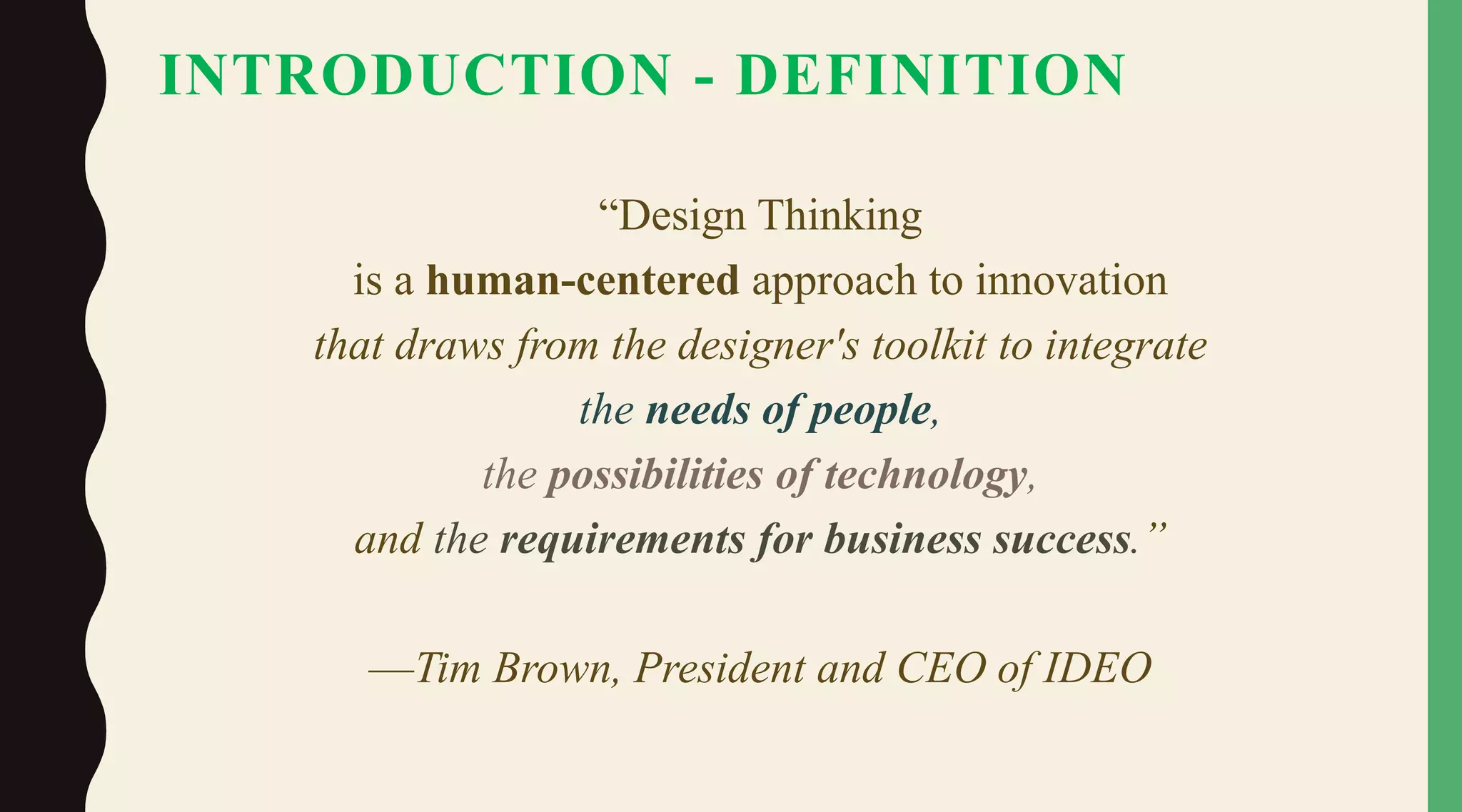 INTRODUCTION - DEFINITION

“Design Thinking
is a human-centered approach to innovation
that draws from the designer's toolkit to integrate
the needs of people,
the possibilities of technology,
and the requirements for business success.”

—Tim Brown, President and CEO of IDEO